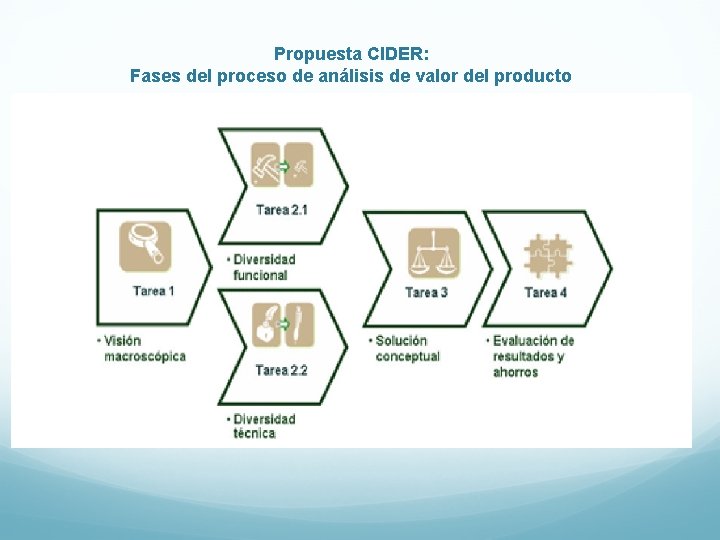 Propuesta CIDER:
Fases del proceso de análisis de valor del producto

Tarea 1

• Visión macroscópica

Tarea 2.1

• Diversidad funcional

Tarea 2.2

• Diversidad técnica

Tarea 3

• Solución conceptual

Tarea 4

• Evaluación de resultados y ahorros